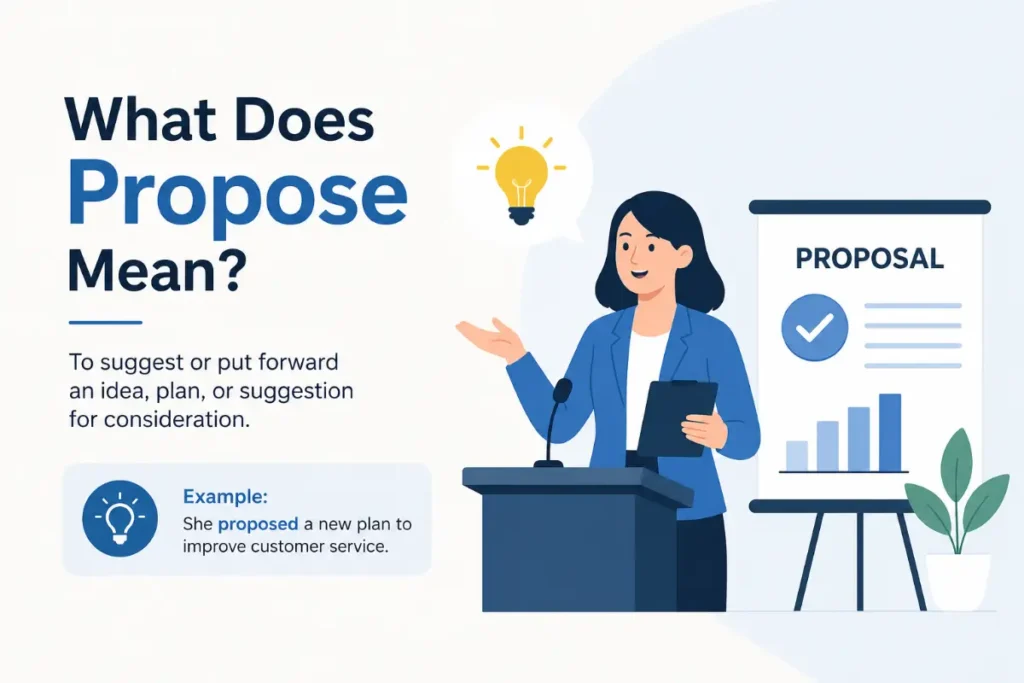 What Does Propose Mean?

To suggest or put forward an idea, plan, or suggestion for consideration.

Example:
She proposed a new plan to improve customer service.

PROPOSAL